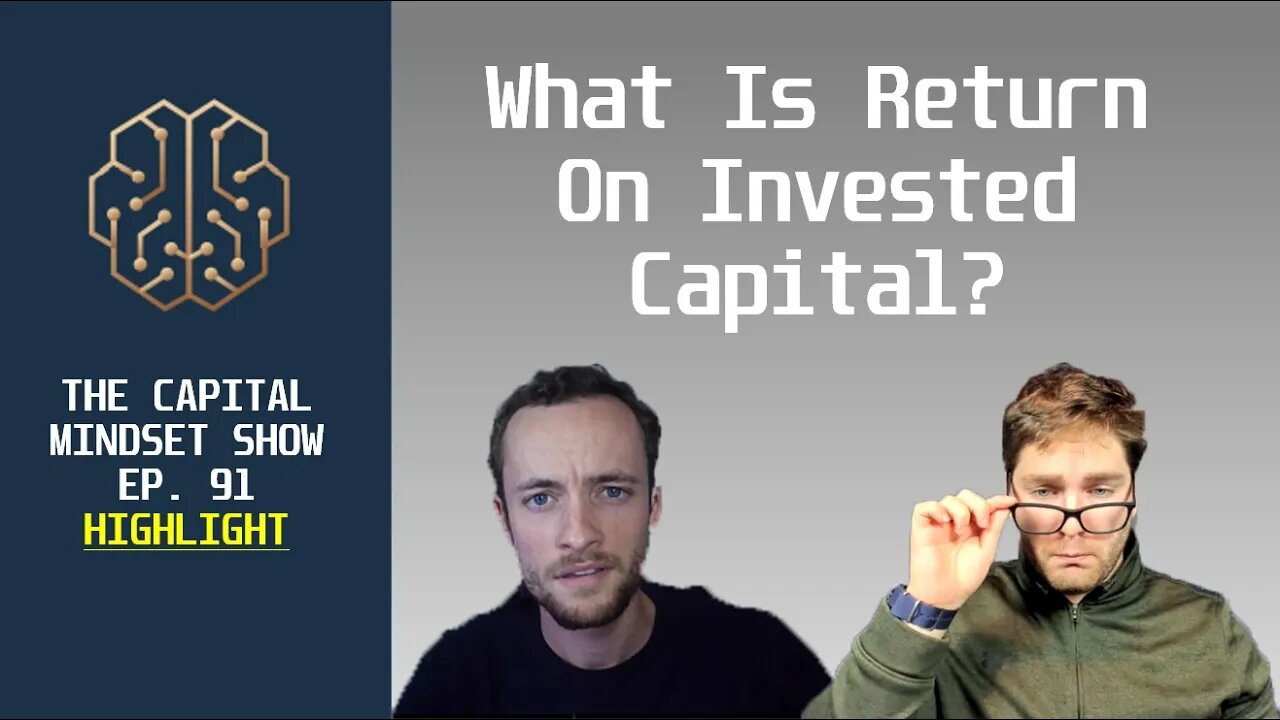 THE CAPITAL MINDSET SHOW
EP. 91
HIGHLIGHT

What Is Return On Invested Capital?